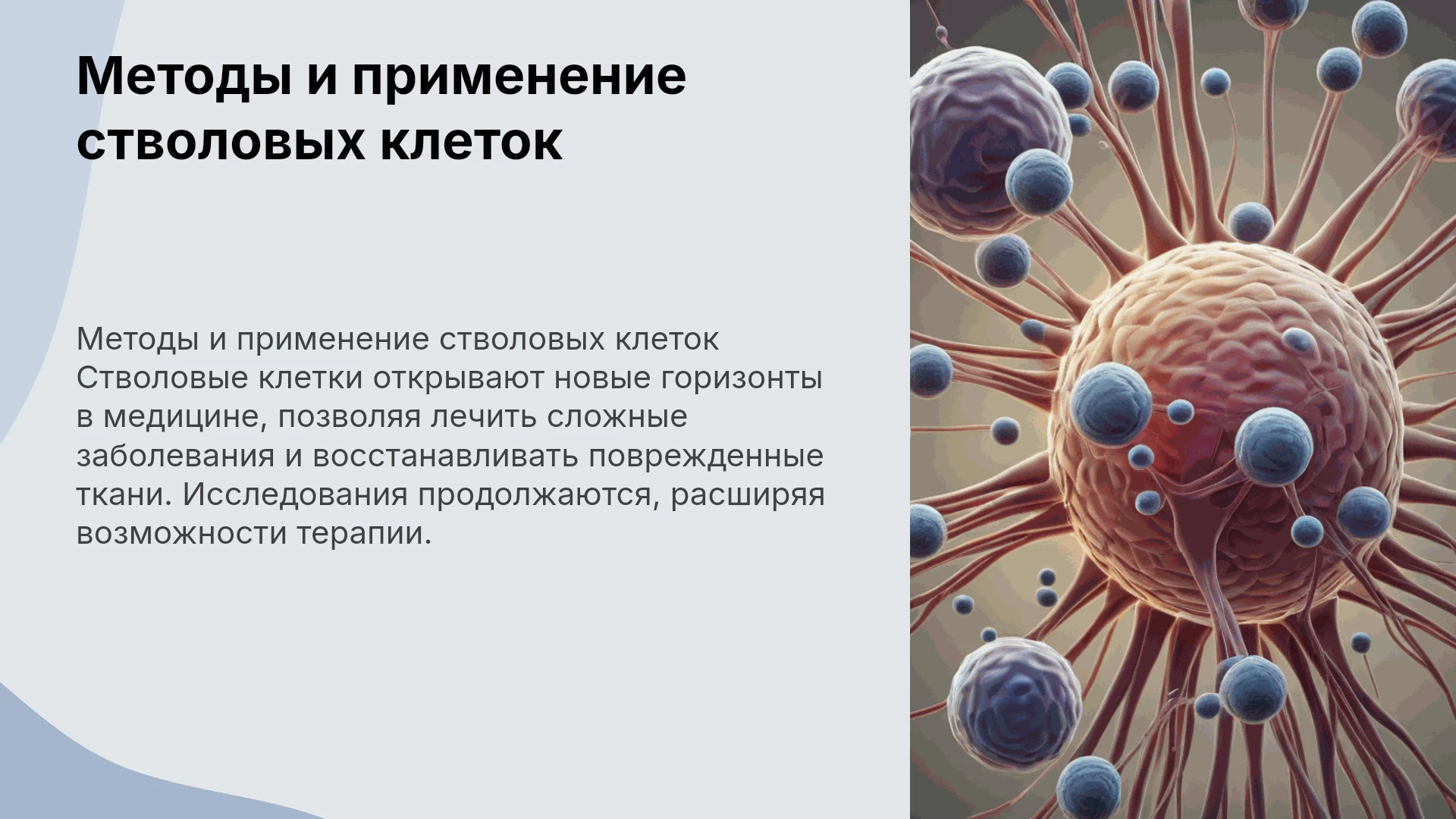 Методы и применение стволовых клеток

Методы и применение стволовых клеток Стволовые клетки открывают новые горизонты в медицине, позволяя лечить сложные заболевания и восстанавливать поврежденные ткани. Исследования продолжаются, расширяя возможности терапии.